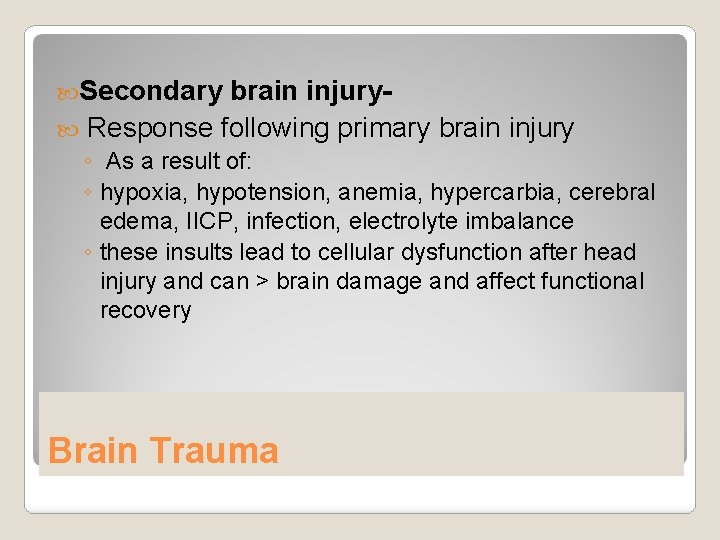 Secondary brain injury-

Response following primary brain injury

◦ As a result of:

◦ hypoxia, hypotension, anemia, hypercarbia, cerebral edema, IICP, infection, electrolyte imbalance

◦ these insults lead to cellular dysfunction after head injury and can > brain damage and affect functional recovery

Brain Trauma